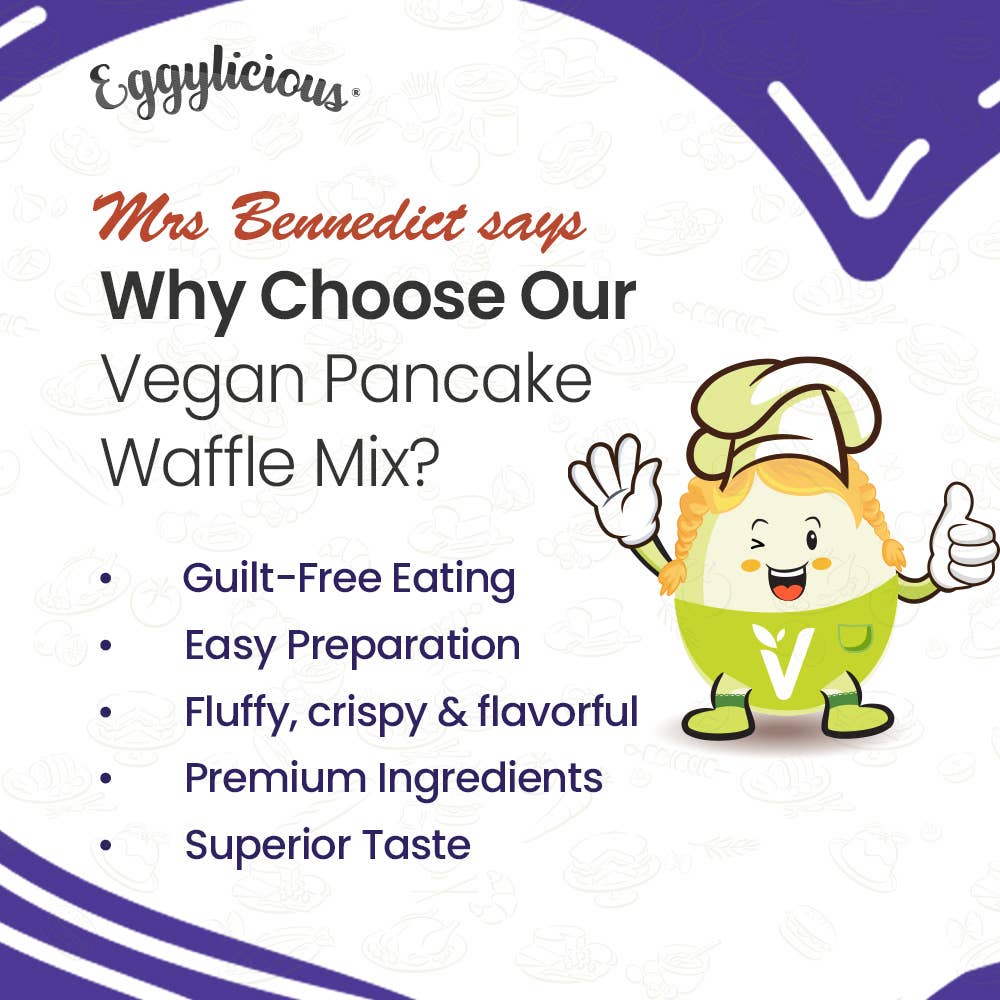 Eggylicious®

Mrs Bennedict says
Why Choose Our Vegan Pancake Waffle Mix?

• Guilt-Free Eating
• Easy Preparation
• Fluffy, crispy & flavorful
• Premium Ingredients
• Superior Taste

V